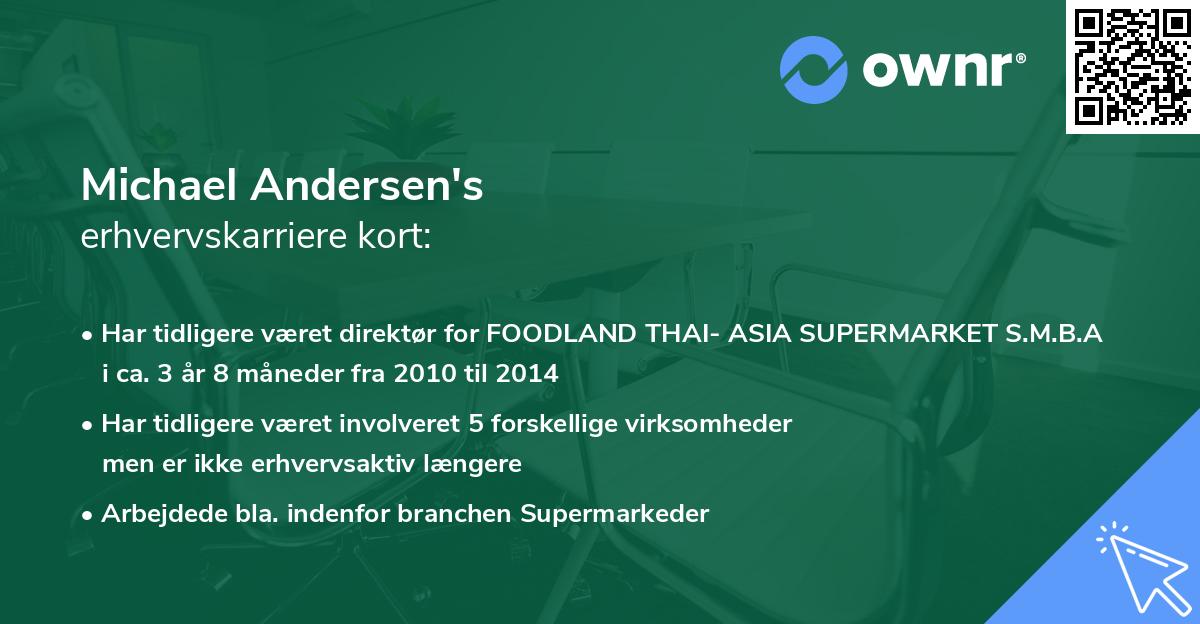 ownr®

Michael Andersen's
erhvervskarriere kort:

• Har tidligere været direktør for FOODLAND THAI- ASIA SUPERMARKET S.M.B.A i ca. 3 år 8 måneder fra 2010 til 2014

• Har tidligere været involveret 5 forskellige virksomheder men er ikke erhvervsaktiv længere

• Arbejdede bla. indenfor branchen Supermarkeder